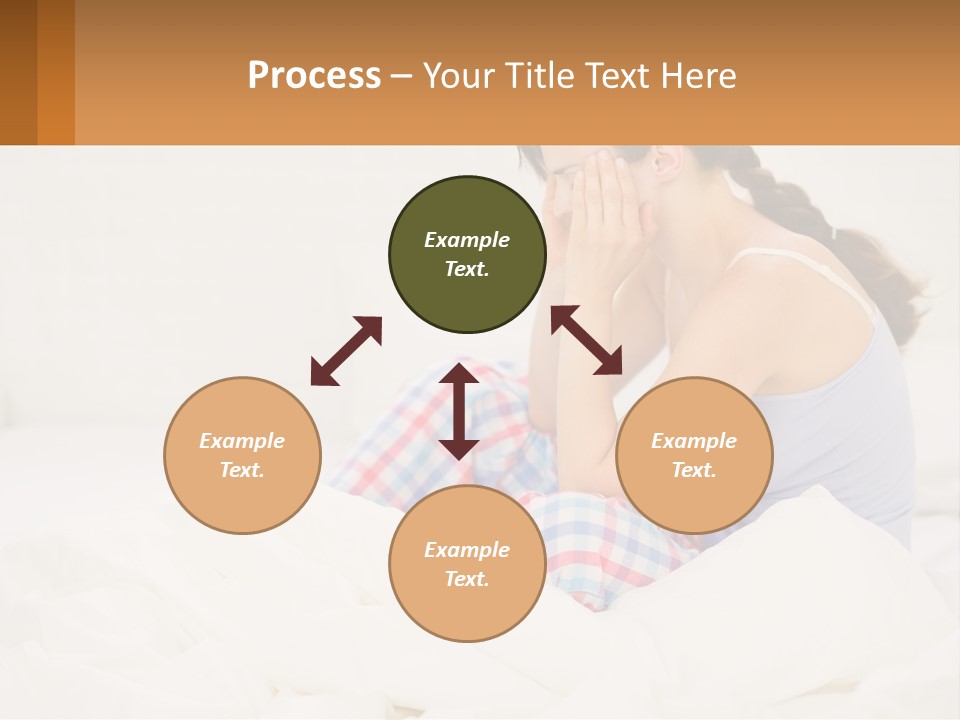 Process – Your Title Text Here

Example Text.

Example Text.

Example Text.

Example Text.